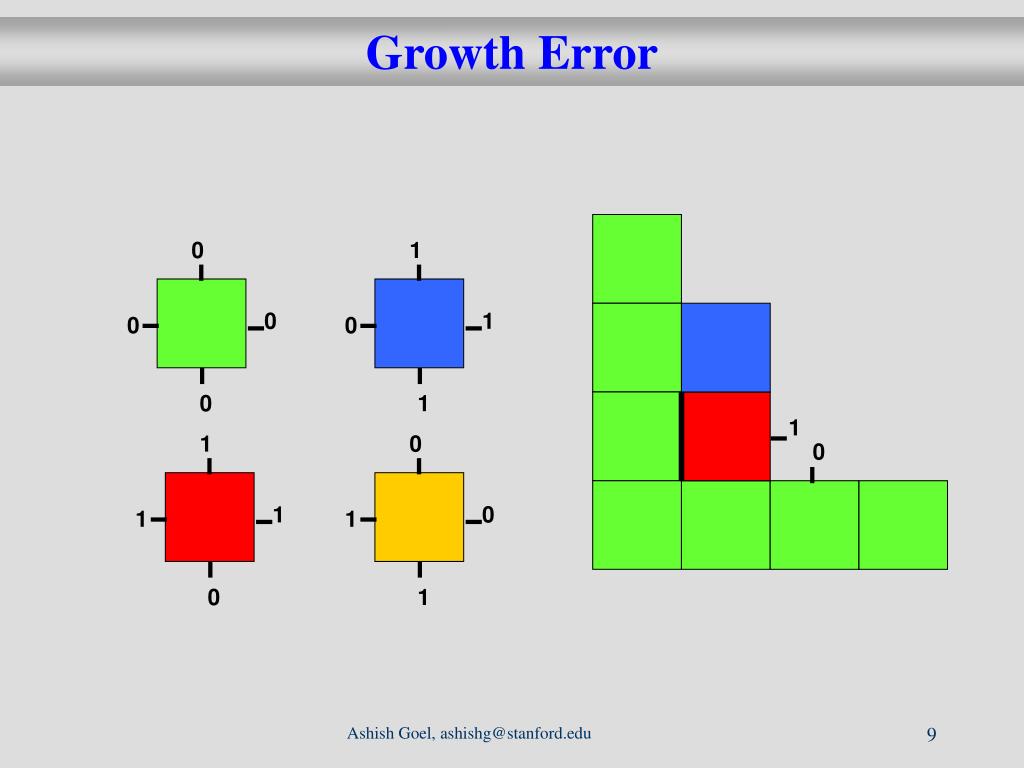 Growth Error

0
0
0
0

1
0
1
1

1
1
1
0

0
1
0
1

1
0

Ashish Goel, ashishg@stanford.edu

9